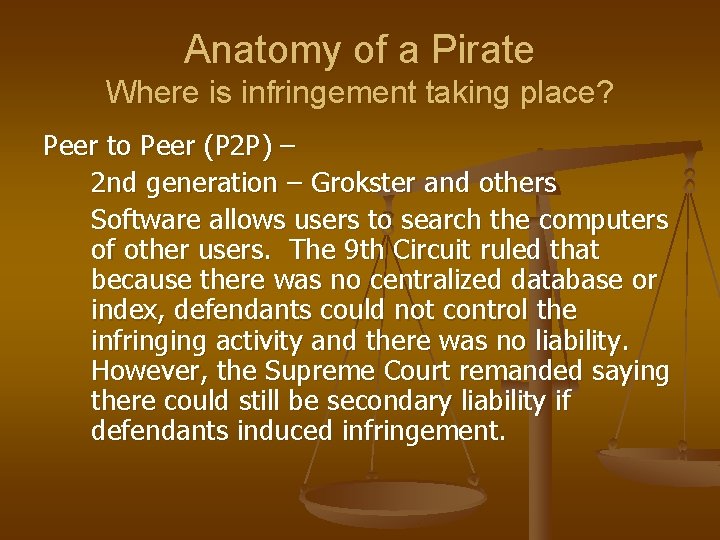 Anatomy of a Pirate
Where is infringement taking place?

Peer to Peer (P2P) –

2nd generation – Grokster and others

Software allows users to search the computers of other users. The 9th Circuit ruled that because there was no centralized database or index, defendants could not control the infringing activity and there was no liability. However, the Supreme Court remanded saying there could still be secondary liability if defendants induced infringement.